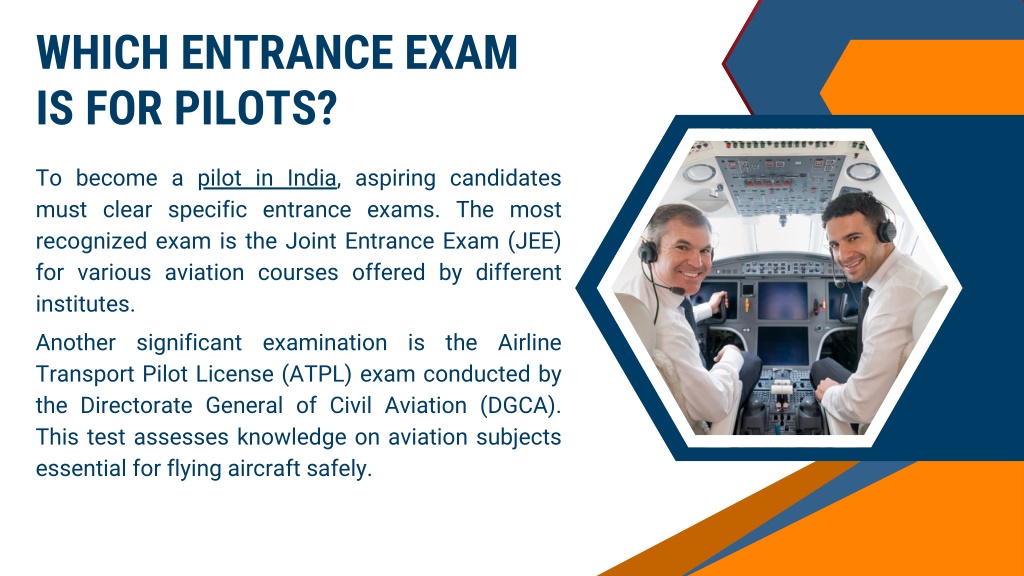 WHICH ENTRANCE EXAM IS FOR PILOTS?

To become a pilot in India, aspiring candidates must clear specific entrance exams. The most recognized exam is the Joint Entrance Exam (JEE) for various aviation courses offered by different institutes.

Another significant examination is the Airline Transport Pilot License (ATPL) exam conducted by the Directorate General of Civil Aviation (DGCA). This test assesses knowledge on aviation subjects essential for flying aircraft safely.